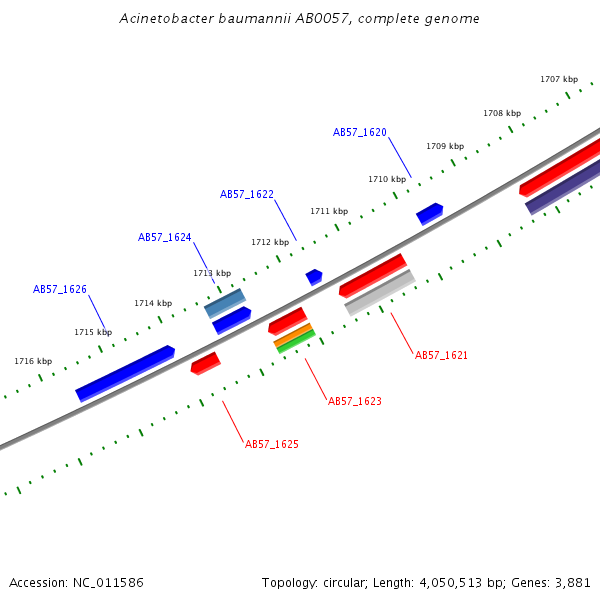 Acinetobacter baumannii AB0057, complete genome

1707 kbp

1708 kbp

AB57_1620

1709 kbp

1710 kbp

AB57_1622

1711 kbp

AB57_1624

1712 kbp

1713 kbp

AB57_1626

1714 kbp

1715 kbp

1716 kbp

AB57_1621

AB57_1623

AB57_1625

Accession: NC_011586

Topology: circular; Length: 4,050,513 bp; Genes: 3,881